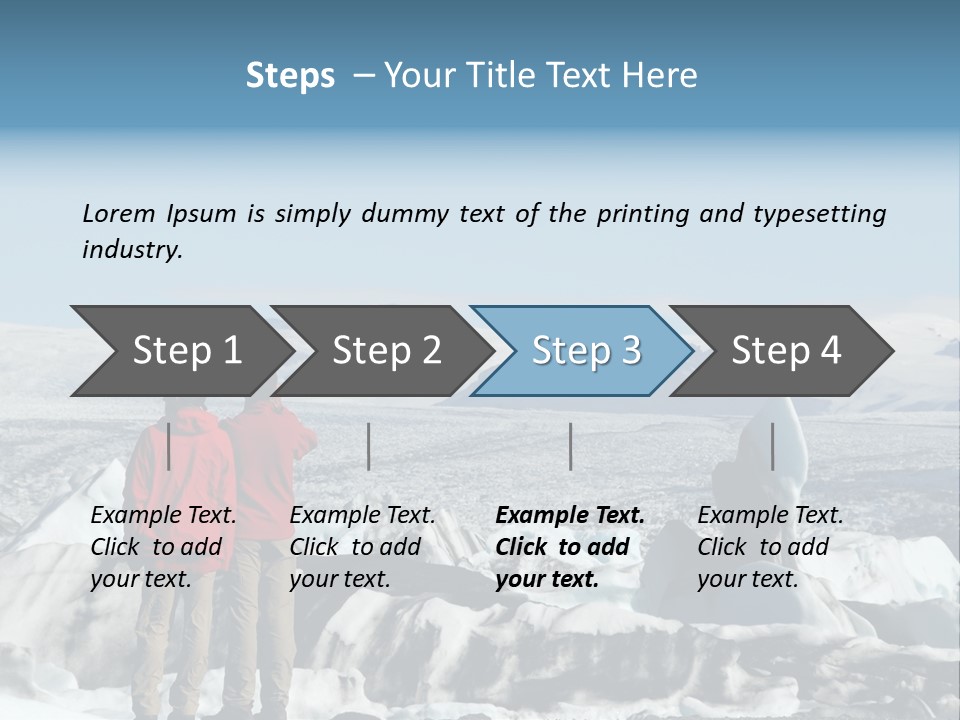 Steps – Your Title Text Here

Lorem Ipsum is simply dummy text of the printing and typesetting industry.

Step 1

Step 2

Step 3

Step 4

Example Text. Click to add your text.

Example Text. Click to add your text.

Example Text. Click to add your text.

Example Text. Click to add your text.